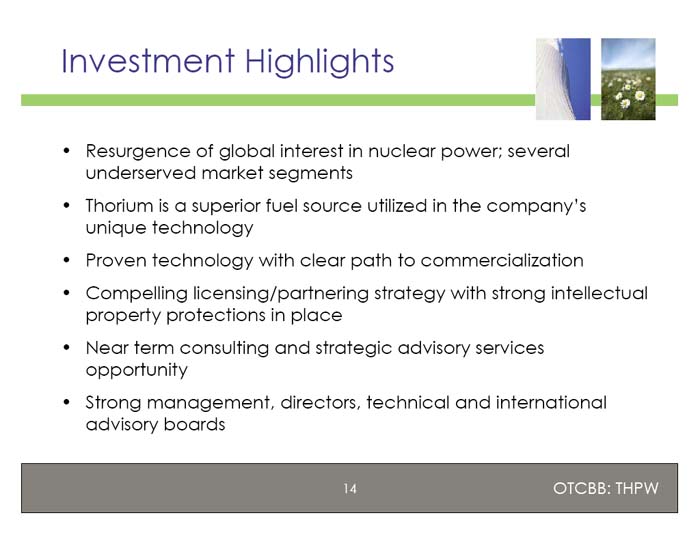 Investment Highlights

• Resurgence of global interest in nuclear power; several underserved market segments

• Thorium is a superior fuel source utilized in the company's unique technology

• Proven technology with clear path to commercialization

• Compelling licensing/partnering strategy with strong intellectual property protections in place

• Near term consulting and strategic advisory services opportunity

• Strong management, directors, technical and international advisory boards

14

OTCBB: THPW